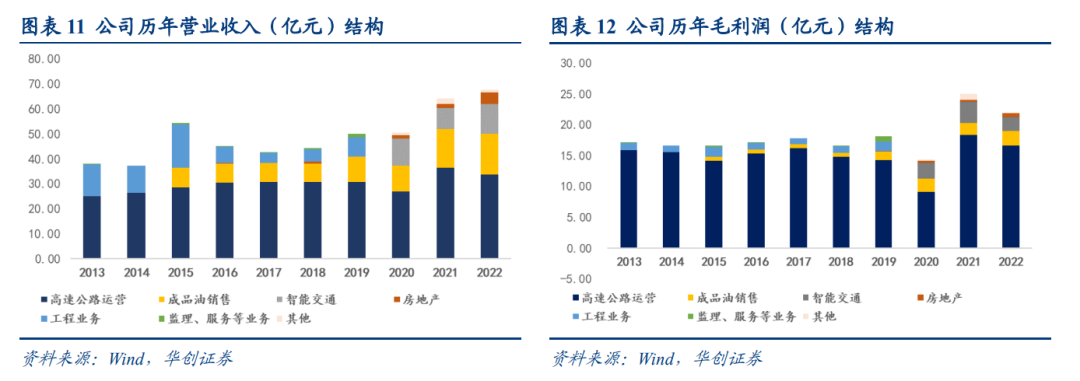 图表 11 公司历年营业收入（亿元）结构

80.00
70.00
60.00
50.00
40.00
30.00
20.00
10.00
0.00

2013 2014 2015 2016 2017 2018 2019 2020 2021 2022

高速公路运营 成品油销售 智能交通 房地产
工程业务 监理、服务等业务 其他

资料来源：Wind，华创证券

图表 12 公司历年毛利润（亿元）结构

30.00
25.00
20.00
15.00
10.00
5.00
0.00
-5.00

2013 2014 2015 2016 2017 2018 2019 2020 2021 2022

高速公路运营 成品油销售 智能交通 房地产
工程业务 监理、服务等业务 其他

资料来源：Wind，华创证券